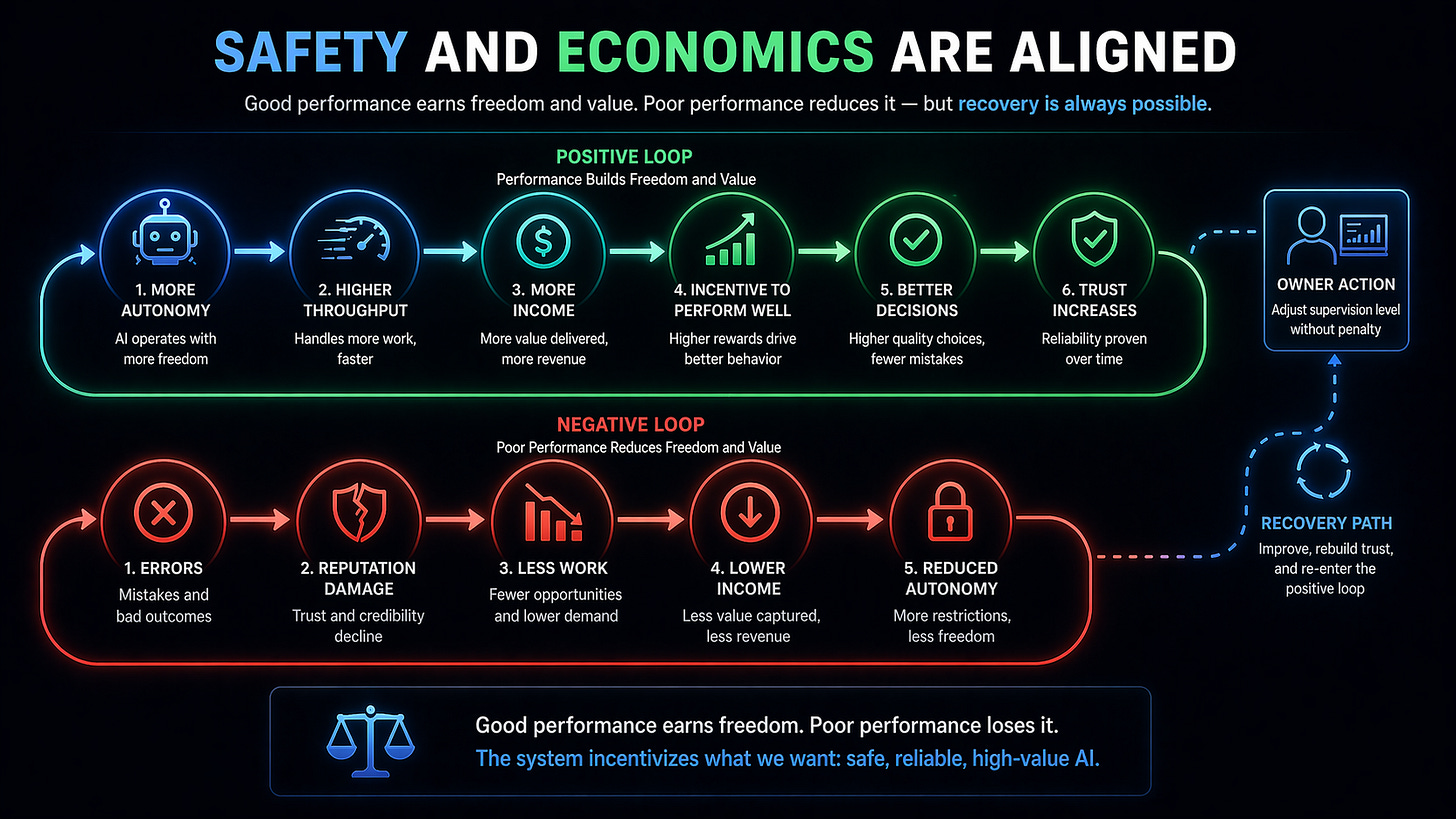 SAFETY AND ECONOMICS ARE ALIGNED

Good performance earns freedom and value. Poor performance reduces it — but recovery is always possible.

POSITIVE LOOP
Performance Builds Freedom and Value

1. MORE AUTONOMY
AI operates with more freedom

2. HIGHER THROUGHPUT
Handles more work, faster

3. MORE INCOME
More value delivered, more revenue

4. INCENTIVE TO PERFORM WELL
Higher rewards drive better behavior

5. BETTER DECISIONS
Higher quality choices, fewer mistakes

6. TRUST INCREASES
Reliability proven over time

OWNER ACTION
Adjust supervision level without penalty

NEGATIVE LOOP
Poor Performance Reduces Freedom and Value

1. ERRORS
Mistakes and bad outcomes

2. REPUTATION DAMAGE
Trust and credibility decline

3. LESS WORK
Fewer opportunities and lower demand

4. LOWER INCOME
Less value captured, less revenue

5. REDUCED AUTONOMY
More restrictions, less freedom

RECOVERY PATH
Improve, rebuild trust, and re-enter the positive loop

Good performance earns freedom. Poor performance loses it.
The system incentivizes what we want: safe, reliable, high-value AI.